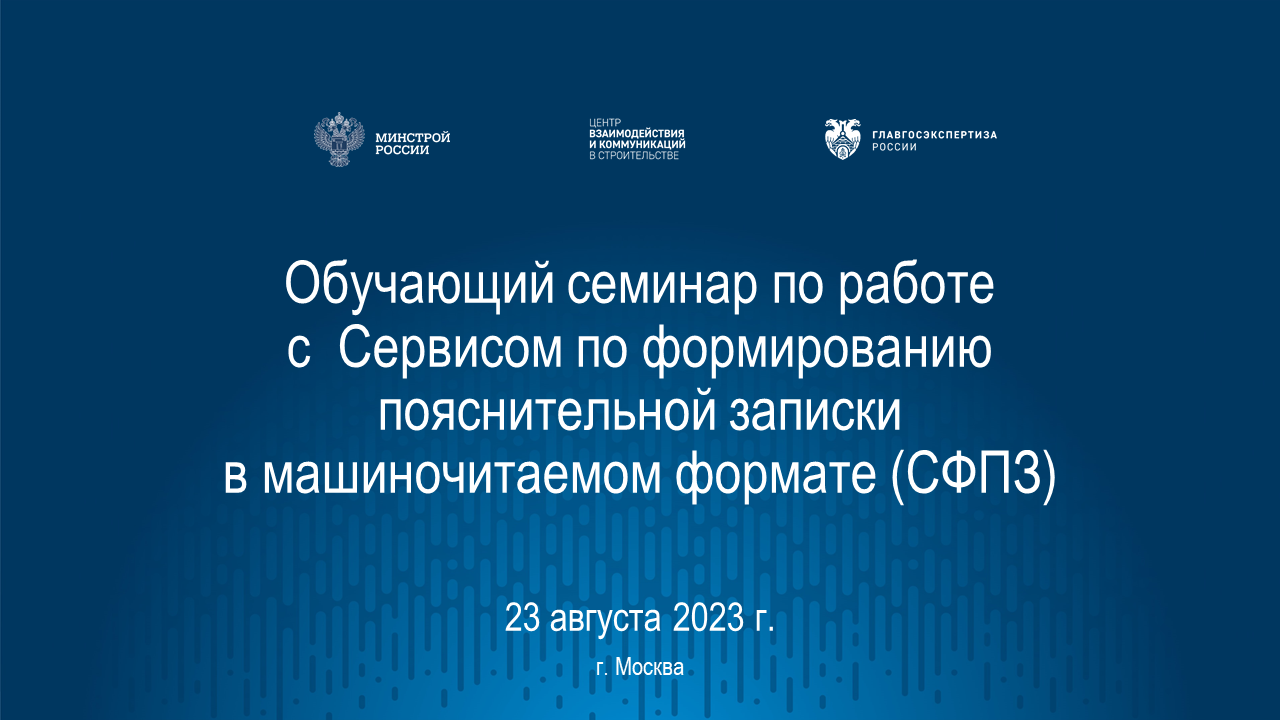 МИНСТРОЙ РОССИИ

ЦЕНТР ВЗАИМОДЕЙСТВИЯ И КОММУНИКАЦИЙ В СТРОИТЕЛЬСТВЕ

ГЛАВГОСЭКСПЕРТИЗА РОССИИ

Обучающий семинар по работе с Сервисом по формированию пояснительной записки в машиночитаемом формате (СФПЗ)

23 августа 2023 г.

г. Москва